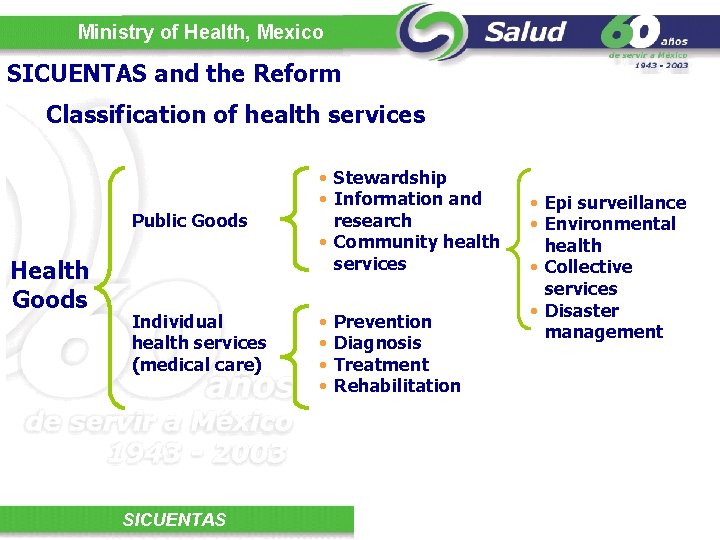 Ministry of Health, Mexico

Salud

60 años de servir a México 1943 - 2003

SICUENTAS and the Reform

Classification of health services

Health Goods

Public Goods

• Stewardship
• Information and research
• Community health services

• Epi surveillance
• Environmental health
• Collective services
• Disaster management

Individual health services (medical care)

• Prevention
• Diagnosis
• Treatment
• Rehabilitation

60 años de servir a México 1943 - 2003

SICUENTAS